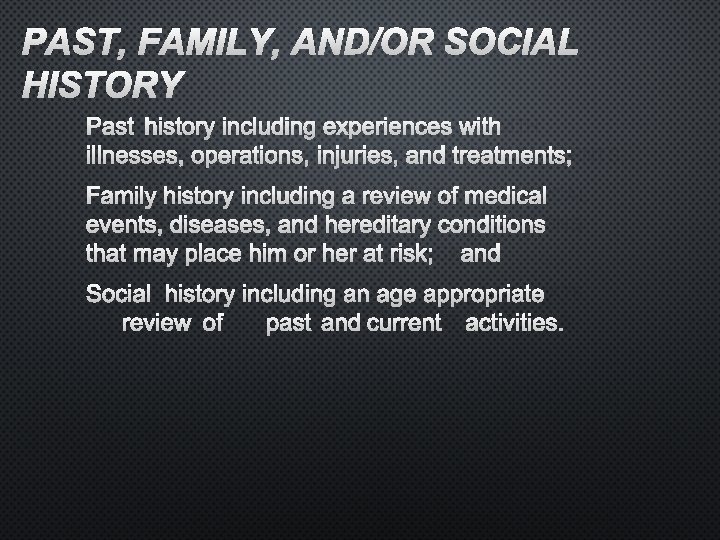 PAST, FAMILY, AND/OR SOCIAL HISTORY

Past history including experiences with illnesses, operations, injuries, and treatments;

Family history including a review of medical events, diseases, and hereditary conditions that may place him or her at risk; and

Social history including an age appropriate review of past and current activities.